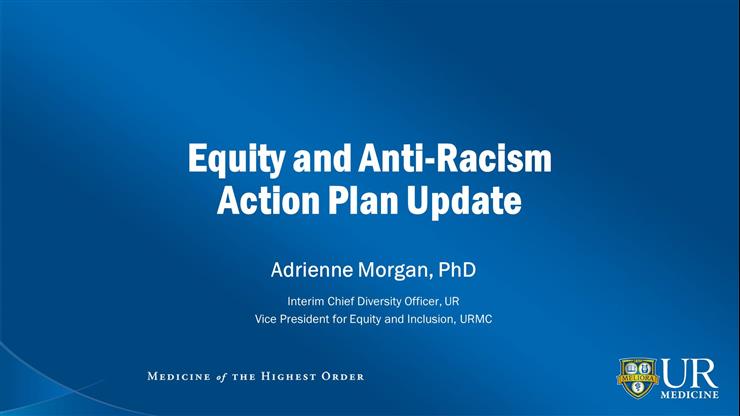 Equity and Anti-Racism Action Plan Update

Adrienne Morgan, PhD

Interim Chief Diversity Officer, UR
Vice President for Equity and Inclusion, URMC

MEDICINE of THE HIGHEST ORDER

MELIORA

UR MEDICINE